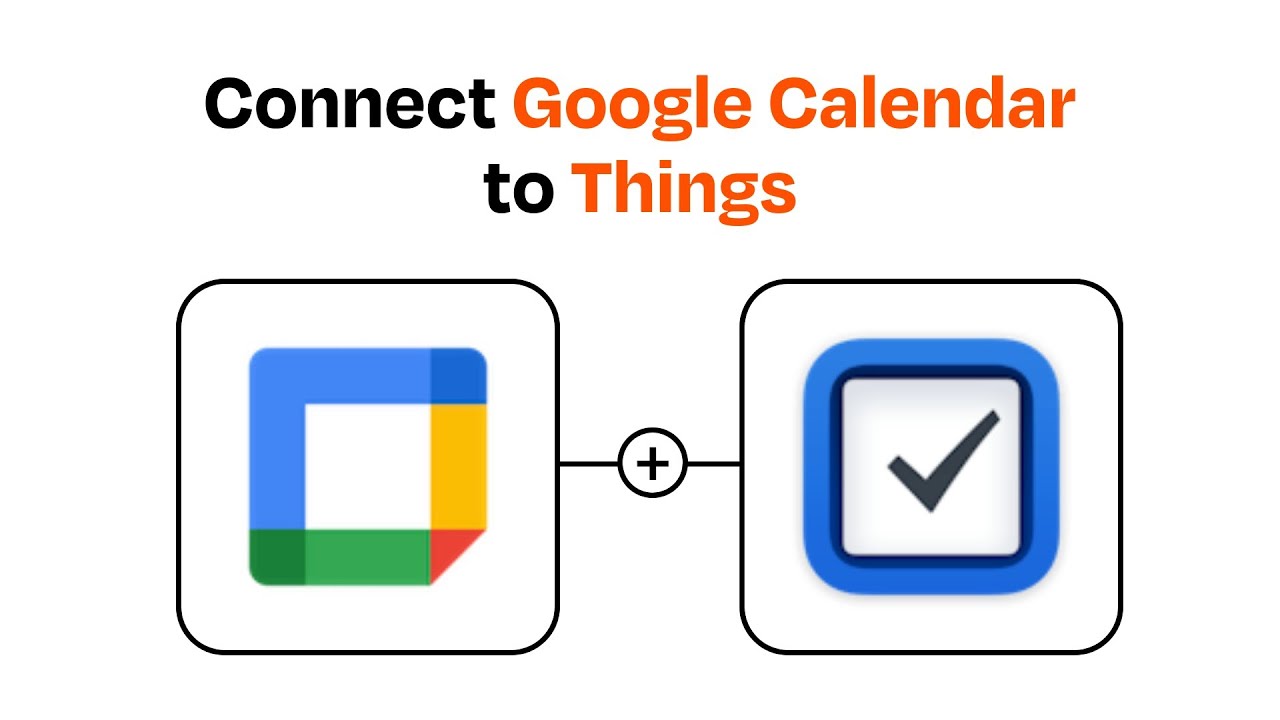 Connect Google Calendar to Things

+